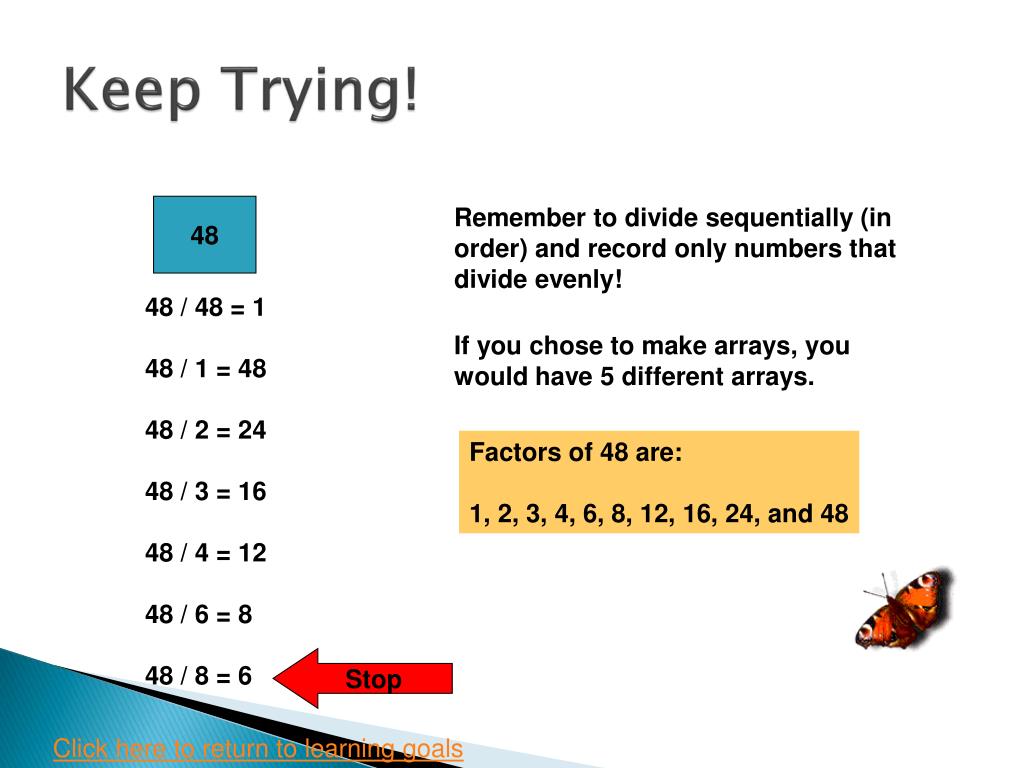 Keep Trying!

48

48 / 48 = 1

48 / 1 = 48

48 / 2 = 24

48 / 3 = 16

48 / 4 = 12

48 / 6 = 8

48 / 8 = 6

Stop

Remember to divide sequentially (in order) and record only numbers that divide evenly!

If you chose to make arrays, you would have 5 different arrays.

Factors of 48 are:

1, 2, 3, 4, 6, 8, 12, 16, 24, and 48

Click here to return to learning goals